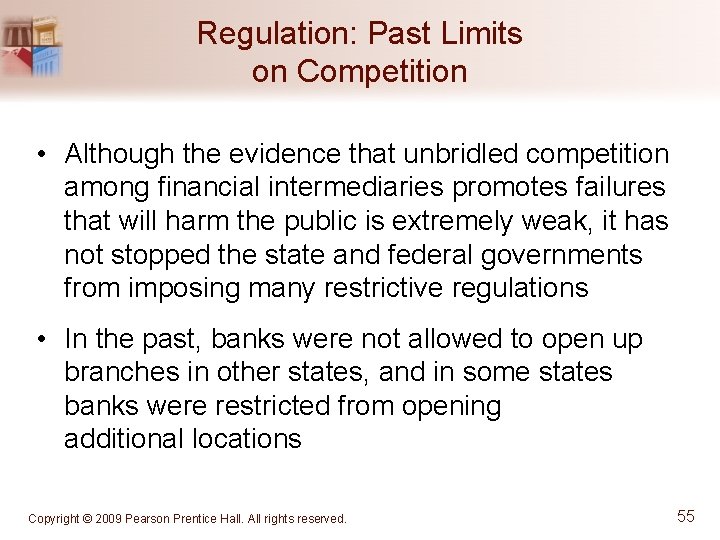 Regulation: Past Limits on Competition

• Although the evidence that unbridled competition among financial intermediaries promotes failures that will harm the public is extremely weak, it has not stopped the state and federal governments from imposing many restrictive regulations

• In the past, banks were not allowed to open up branches in other states, and in some states banks were restricted from opening additional locations

Copyright © 2009 Pearson Prentice Hall. All rights reserved.

55